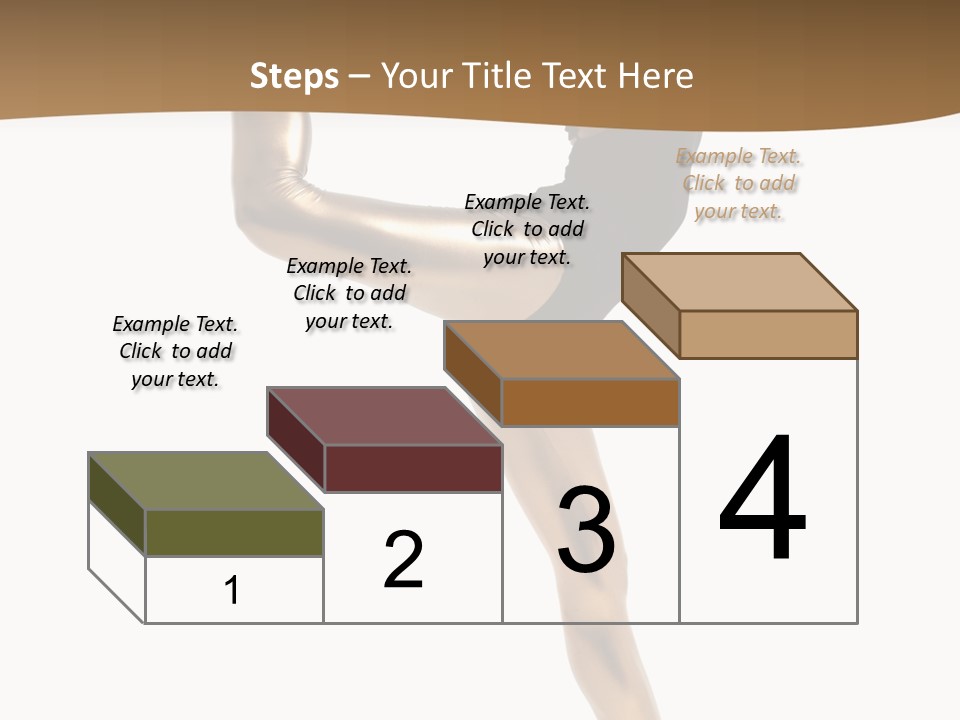 Steps – Your Title Text Here

Example Text. Click to add your text.

Example Text. Click to add your text.

Example Text. Click to add your text.

Example Text. Click to add your text.

1

2

3

4